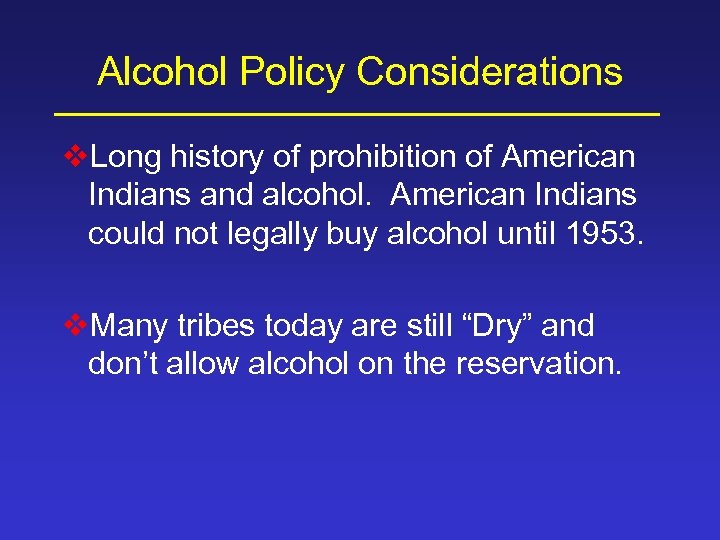 Alcohol Policy Considerations

❖Long history of prohibition of American Indians and alcohol. American Indians could not legally buy alcohol until 1953.

❖Many tribes today are still “Dry” and don’t allow alcohol on the reservation.